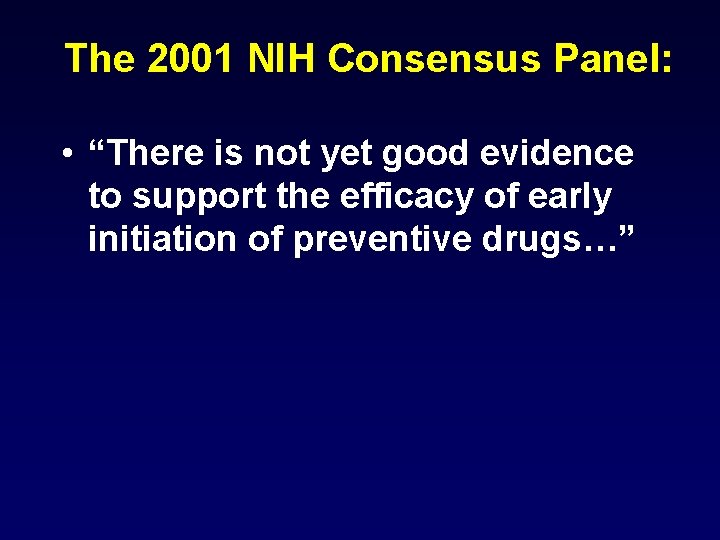 The 2001 NIH Consensus Panel:

• “There is not yet good evidence to support the efficacy of early initiation of preventive drugs…”